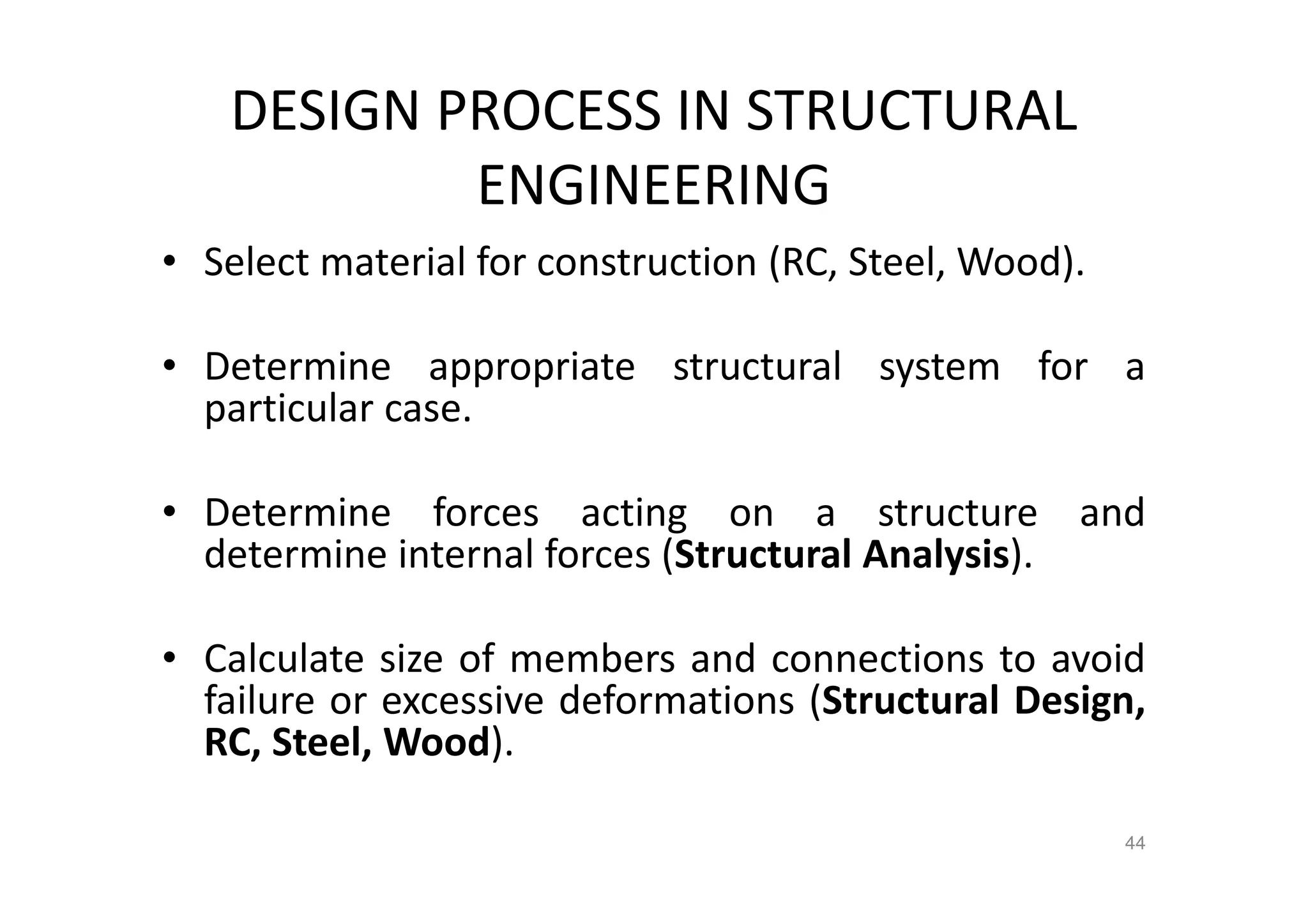 DESIGN PROCESS IN STRUCTURAL ENGINEERING

• Select material for construction (RC, Steel, Wood).

• Determine appropriate structural system for a particular case.

• Determine forces acting on a structure and determine internal forces (Structural Analysis).

• Calculate size of members and connections to avoid failure or excessive deformations (Structural Design, RC, Steel, Wood).

44